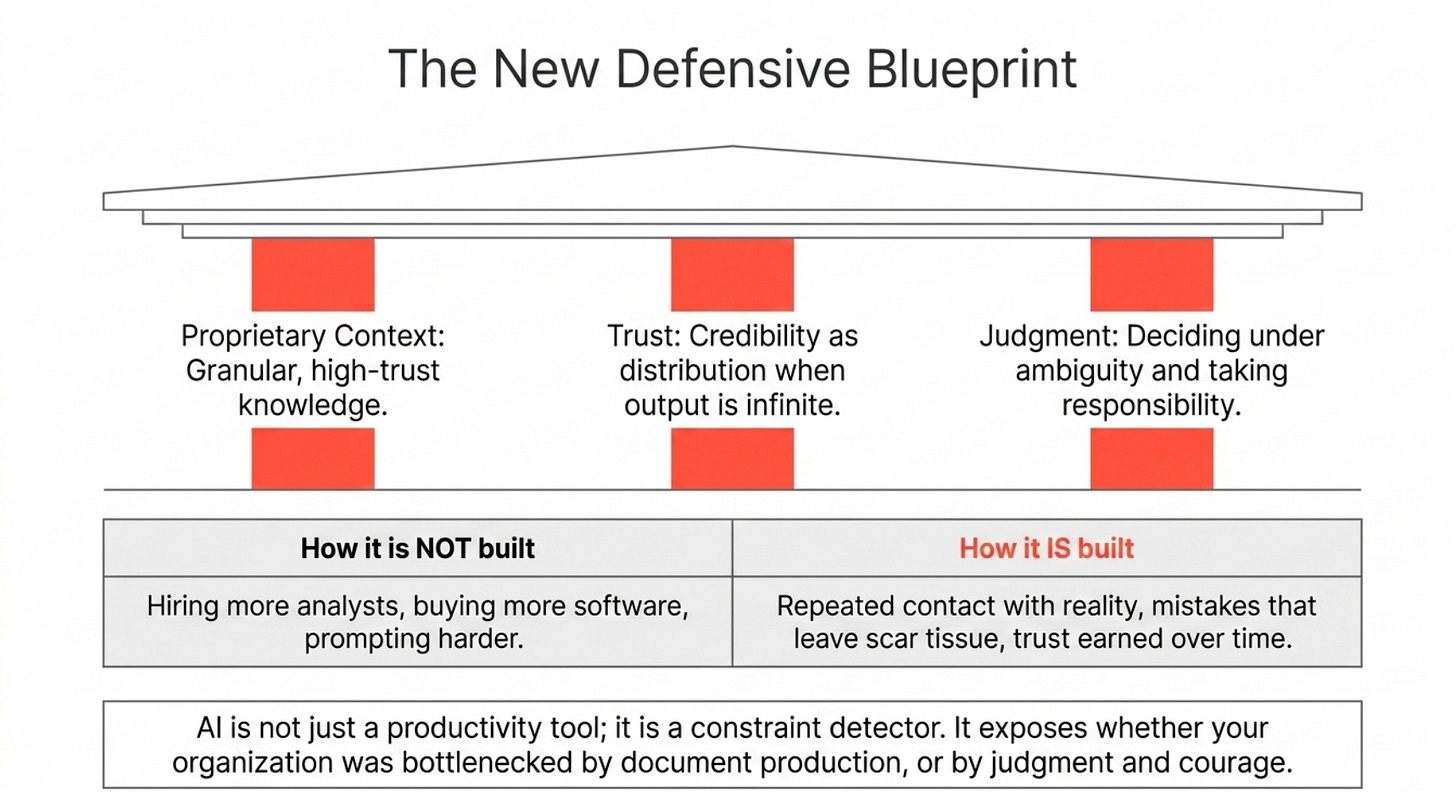 The New Defensive Blueprint

Proprietary Context: Granular, high-trust knowledge.

Trust: Credibility as distribution when output is infinite.

Judgment: Deciding under ambiguity and taking responsibility.

| How it is NOT built | How it IS built |
|---|---|
| Hiring more analysts, buying more software, prompting harder. | Repeated contact with reality, mistakes that leave scar tissue, trust earned over time. |

AI is not just a productivity tool; it is a constraint detector. It exposes whether your organization was bottlenecked by document production, or by judgment and courage.